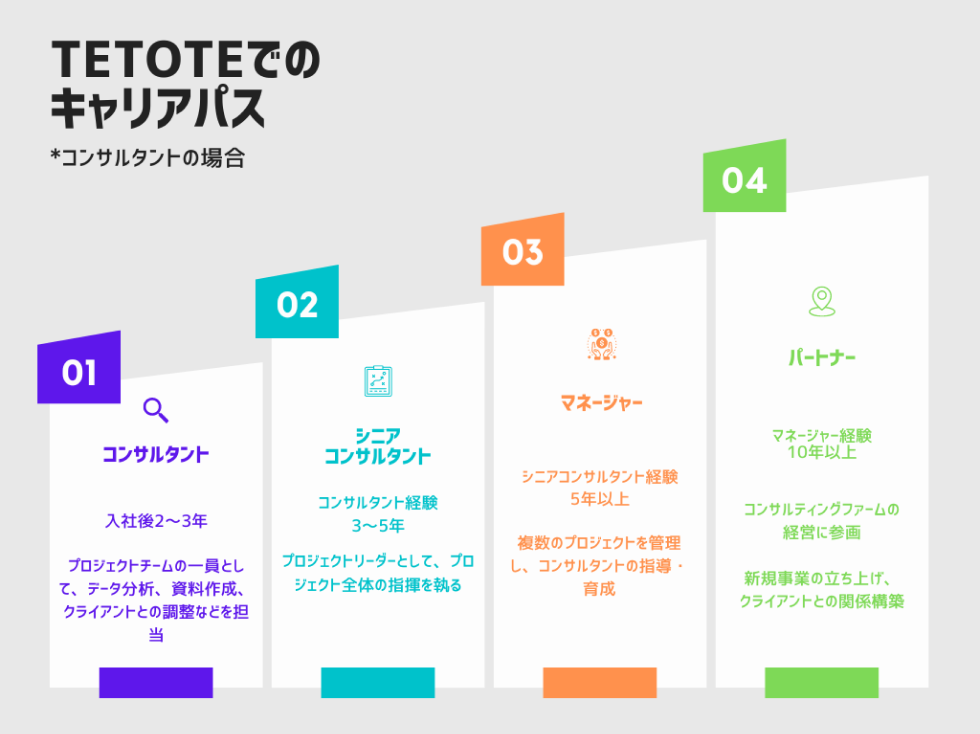 TETOTEでの
キャリアパス

*コンサルタントの場合

01

コンサルタント

入社後2〜3年

プロジェクトチームの一員として、データ分析、資料作成、クライアントとの調整などを担当

02

シニア
コンサルタント

コンサルタント経験
3〜5年

プロジェクトリーダーとして、プロジェクト全体の指揮を執る

03

マネージャー

シニアコンサルタント経験
5年以上

複数のプロジェクトを管理し、コンサルタントの指導・育成

04

パートナー

マネージャー経験
10年以上

コンサルティングファームの経営に参画

新規事業の立ち上げ、クライアントとの関係構築